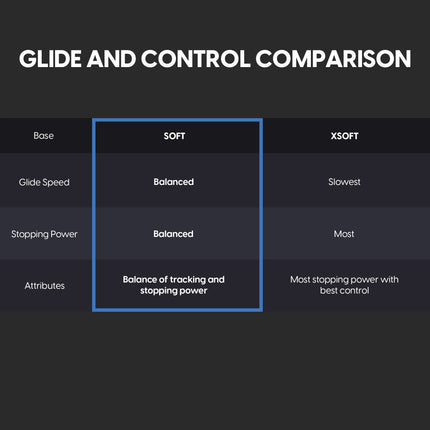 GLIDE AND CONTROL COMPARISON

| Base | SOFT | XSOFT |
|---|---|---|
| Glide Speed | Balanced | Slowest |
| Stopping Power | Balanced | Most |
| Attributes | Balance of tracking and stopping power | Most stopping power with best control |